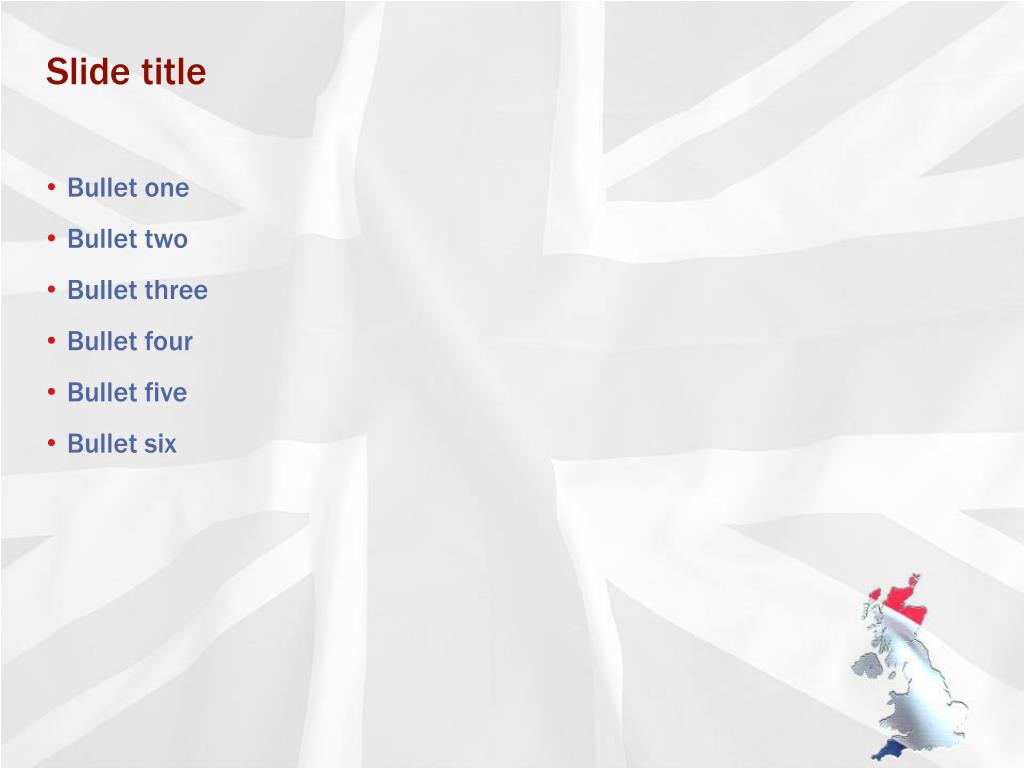 Slide title

• Bullet one
• Bullet two
• Bullet three
• Bullet four
• Bullet five
• Bullet six